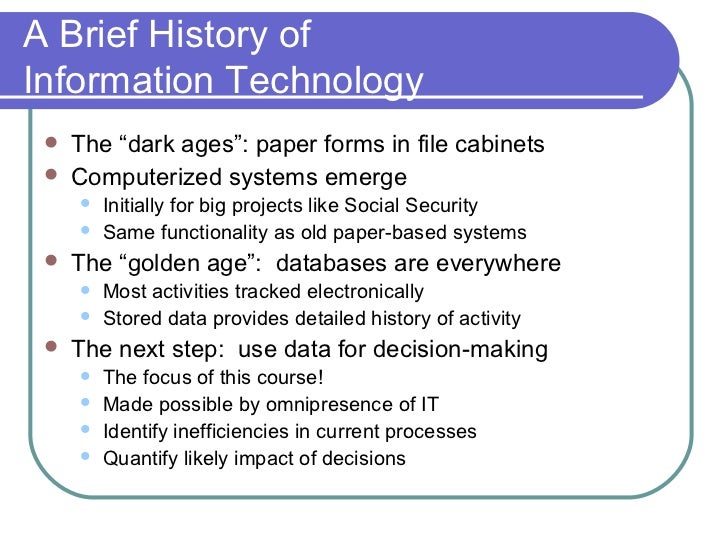 A Brief History of Information Technology

- The “dark ages”: paper forms in file cabinets
- Computerized systems emerge
  - Initially for big projects like Social Security
  - Same functionality as old paper-based systems
- The “golden age”: databases are everywhere
  - Most activities tracked electronically
  - Stored data provides detailed history of activity
- The next step: use data for decision-making
  - The focus of this course!
  - Made possible by omnipresence of IT
  - Identify inefficiencies in current processes
  - Quantify likely impact of decisions